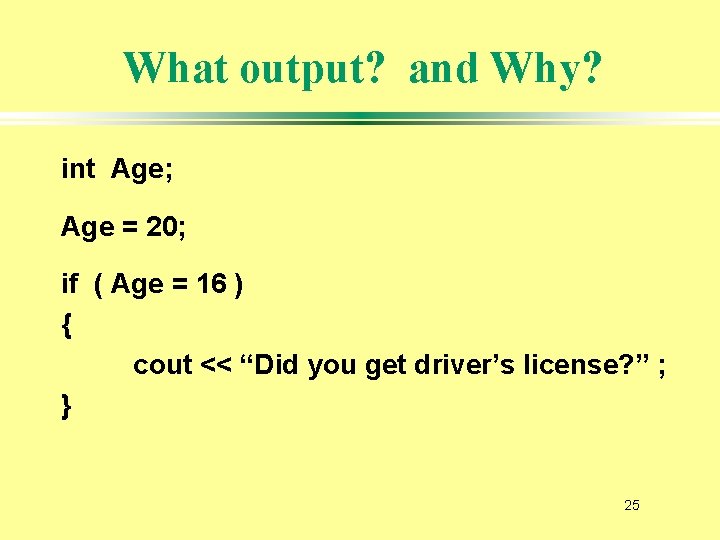 What output?  and Why?

int  Age;

Age = 20;

if  ( Age = 16 )
{
cout << “Did you get driver’s license?” ;
}

25